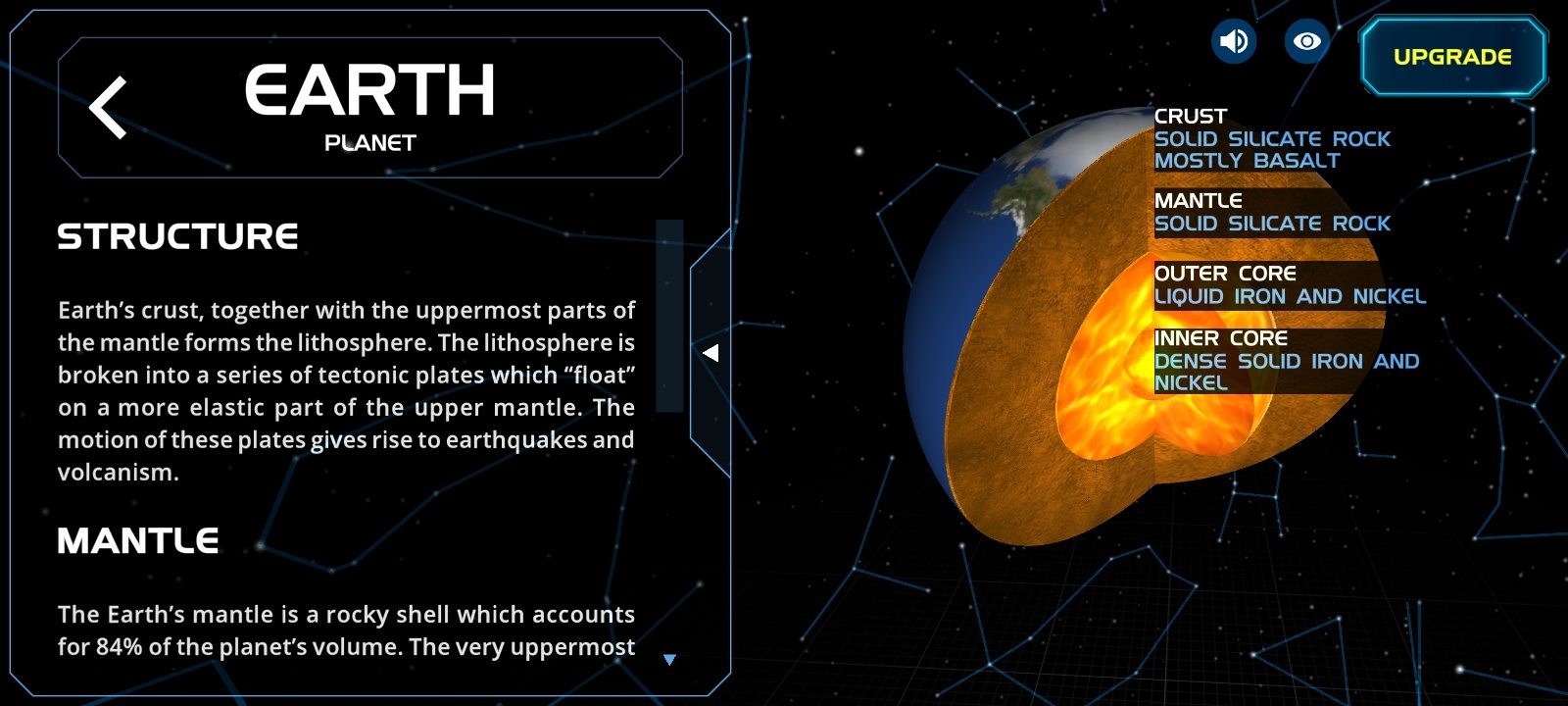 EARTH
PLANET

STRUCTURE

Earth's crust, together with the uppermost parts of the mantle forms the lithosphere. The lithosphere is broken into a series of tectonic plates which "float" on a more elastic part of the upper mantle. The motion of these plates gives rise to earthquakes and volcanism.

MANTLE

The Earth's mantle is a rocky shell which accounts for 84% of the planet's volume. The very uppermost

UPGRADE

CRUST
SOLID SILICATE ROCK
MOSTLY BASALT

MANTLE
SOLID SILICATE ROCK

OUTER CORE
LIQUID IRON AND NICKEL

INNER CORE
DENSE SOLID IRON AND NICKEL